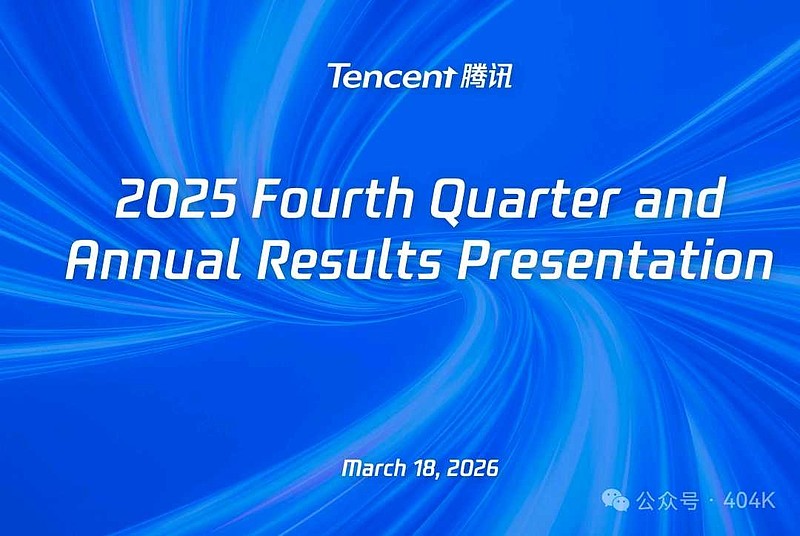 Tencent 腾讯

2025 Fourth Quarter and Annual Results Presentation

March 18, 2026

公众号 · 404K